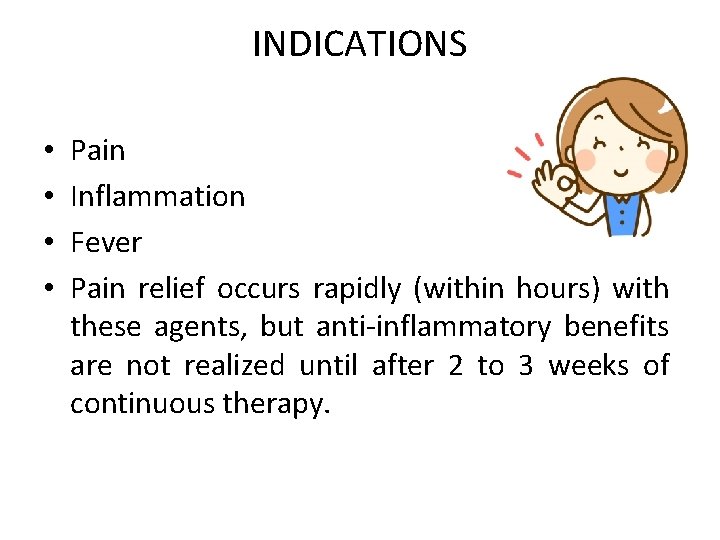 INDICATIONS

• Pain
• Inflammation
• Fever
• Pain relief occurs rapidly (within hours) with these agents, but anti-inflammatory benefits are not realized until after 2 to 3 weeks of continuous therapy.